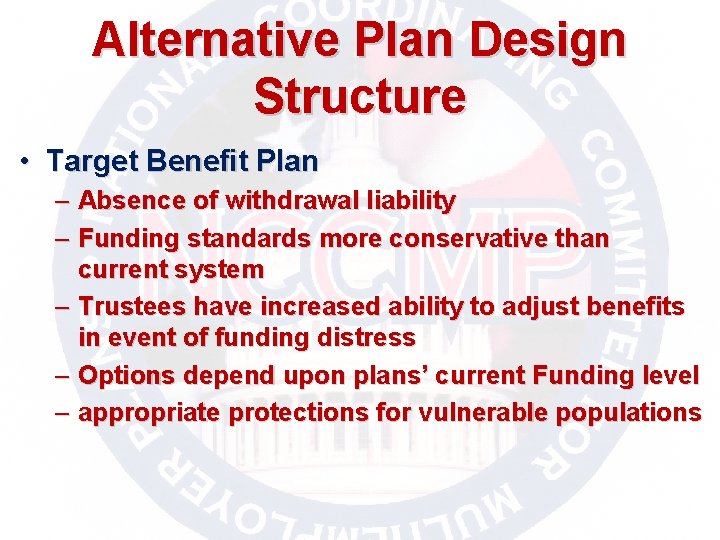 Alternative Plan Design Structure

• Target Benefit Plan
– Absence of withdrawal liability
– Funding standards more conservative than current system
– Trustees have increased ability to adjust benefits in event of funding distress
– Options depend upon plans' current Funding level
– appropriate protections for vulnerable populations

NATIONAL COORDINATING COMMITTEE FOR MULTIEMPLOYER PLANS
NCCMP